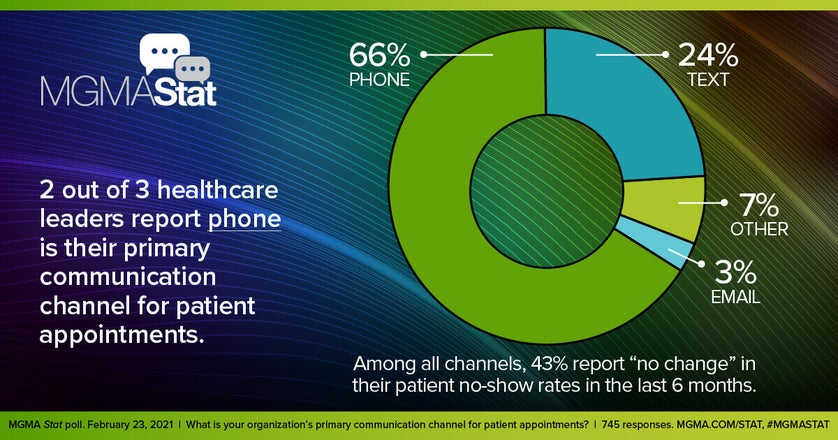 MGMAStat

2 out of 3 healthcare leaders report phone is their primary communication channel for patient appointments.

66%
PHONE

24%
TEXT

7%
OTHER

3%
EMAIL

Among all channels, 43% report "no change" in their patient no-show rates in the last 6 months.

MGMA Stat poll. February 23, 2021 | What is your organization's primary communication channel for patient appointments? | 745 responses. MGMA.COM/STAT, #MGMASTAT